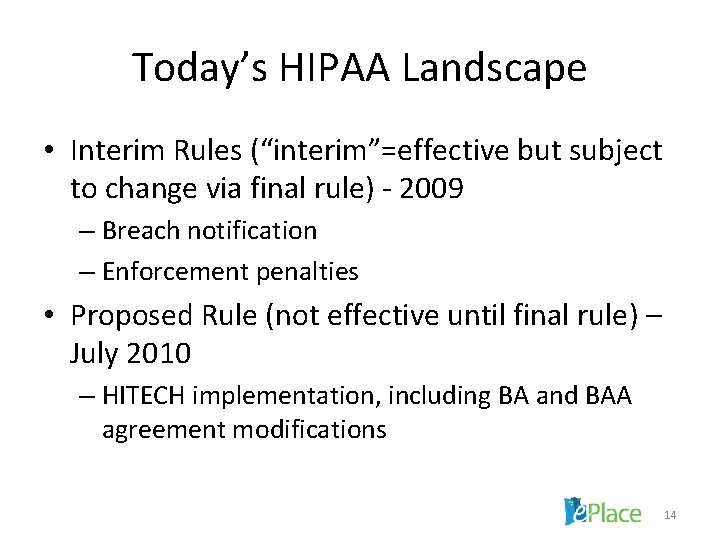 Today’s HIPAA Landscape

• Interim Rules (“interim”=effective but subject to change via final rule) - 2009
– Breach notification
– Enforcement penalties

• Proposed Rule (not effective until final rule) – July 2010
– HITECH implementation, including BA and BAA agreement modifications

ePlace

14